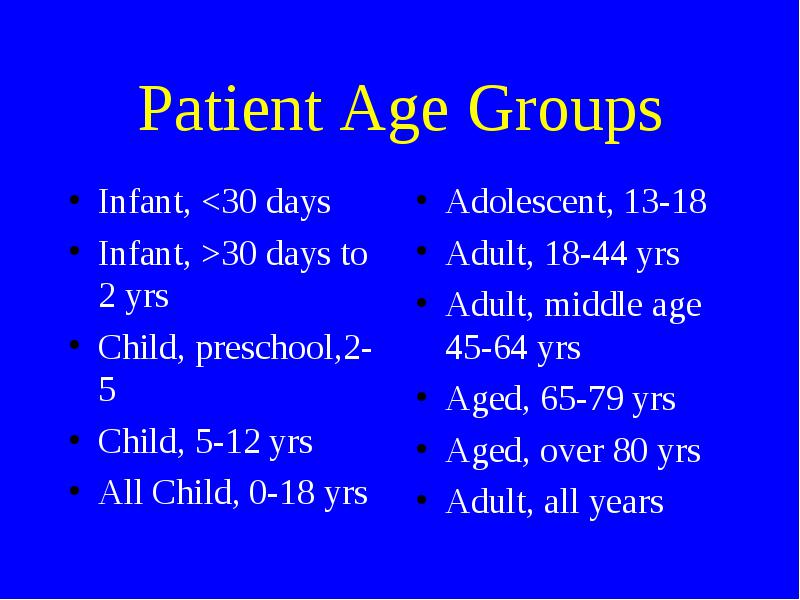 Patient Age Groups

- Infant, <30 days
- Infant, >30 days to 2 yrs
- Child, preschool,2-5
- Child, 5-12 yrs
- All Child, 0-18 yrs

- Adolescent, 13-18
- Adult, 18-44 yrs
- Adult, middle age 45-64 yrs
- Aged, 65-79 yrs
- Aged, over 80 yrs
- Adult, all years